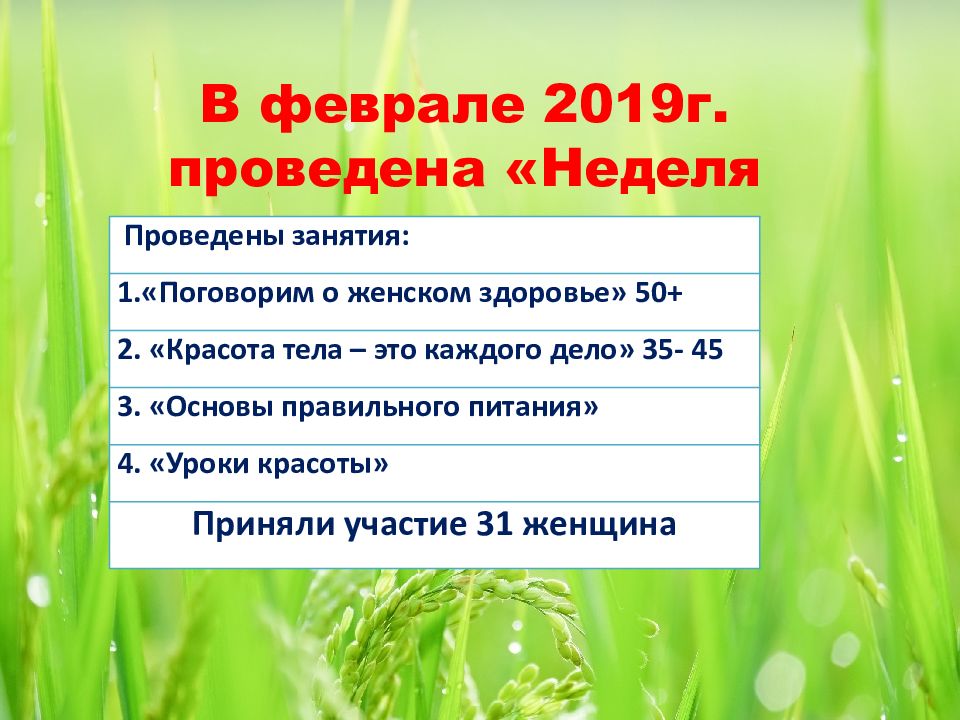 В феврале 2019г. проведена «Неделя

| Проведены занятия: |
|---|
| 1.«Поговорим о женском здоровье» 50+ |
| 2. «Красота тела – это каждого дело» 35- 45 |
| 3. «Основы правильного питания» |
| 4. «Уроки красоты» |
| Приняли участие 31 женщина |